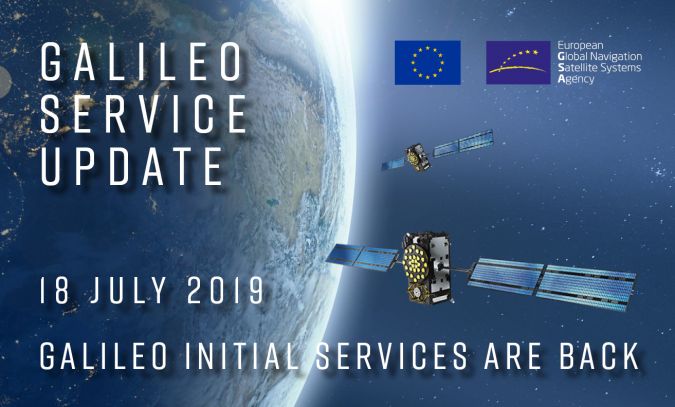 GALILEO SERVICE UPDATE

European Global Navigation Satellite Systems Agency

18 JULY 2019

GALILEO INITIAL SERVICES ARE BACK